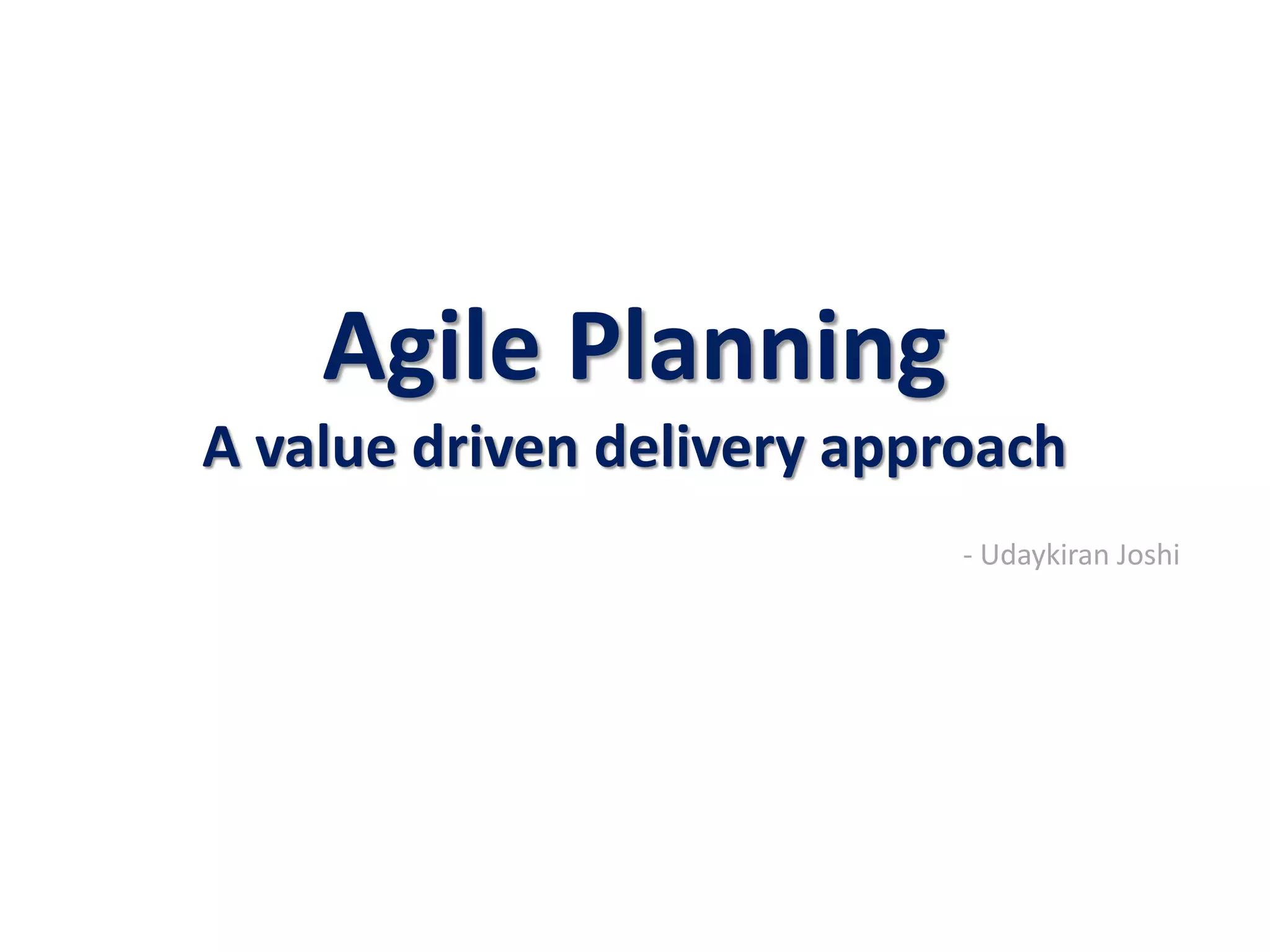 Agile Planning
A value driven delivery approach

- Udaykiran Joshi